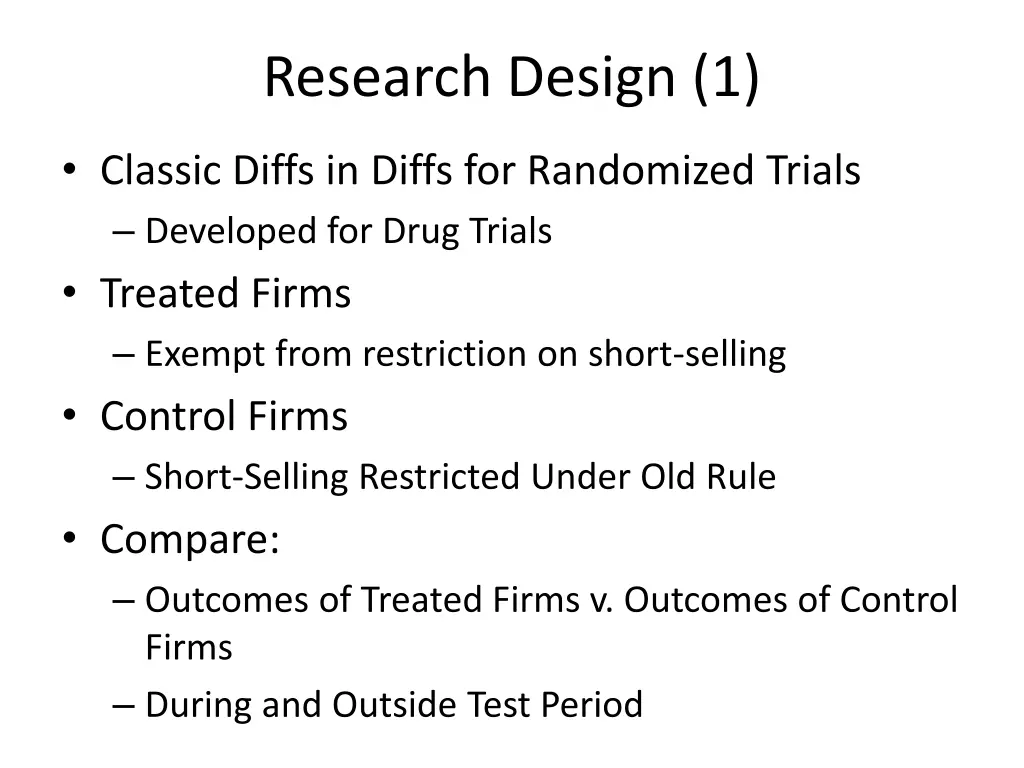 Research Design (1)

• Classic Diffs in Diffs for Randomized Trials
– Developed for Drug Trials
• Treated Firms
– Exempt from restriction on short-selling
• Control Firms
– Short-Selling Restricted Under Old Rule
• Compare:
– Outcomes of Treated Firms v. Outcomes of Control Firms
– During and Outside Test Period